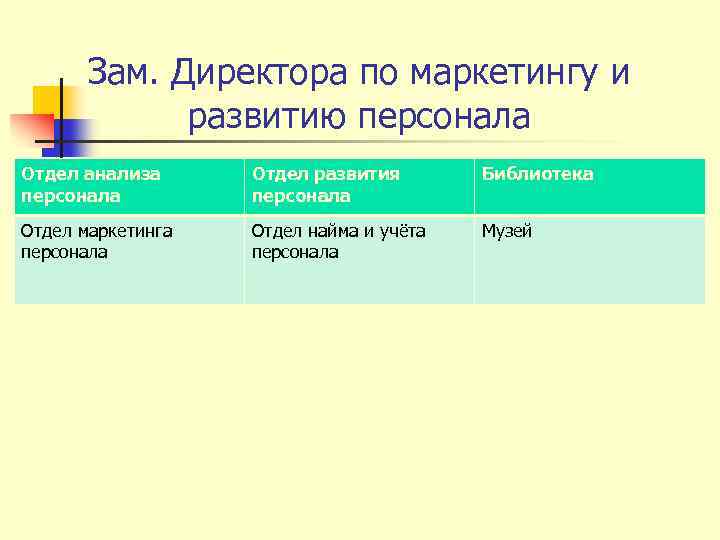 Зам. Директора по маркетингу и развитию персонала

| Отдел анализа персонала | Отдел развития персонала | Библиотека |
|---|---|---|
| Отдел маркетинга персонала | Отдел найма и учёта персонала | Музей |